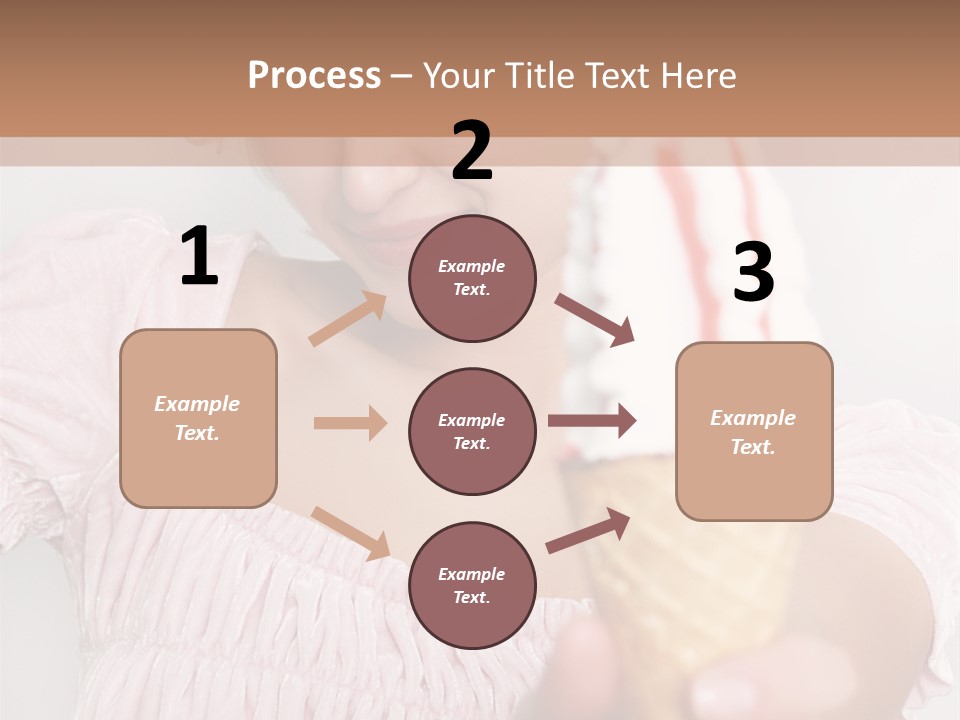 Process – Your Title Text Here

1

Example Text.

2

Example Text.

Example Text.

Example Text.

3

Example Text.